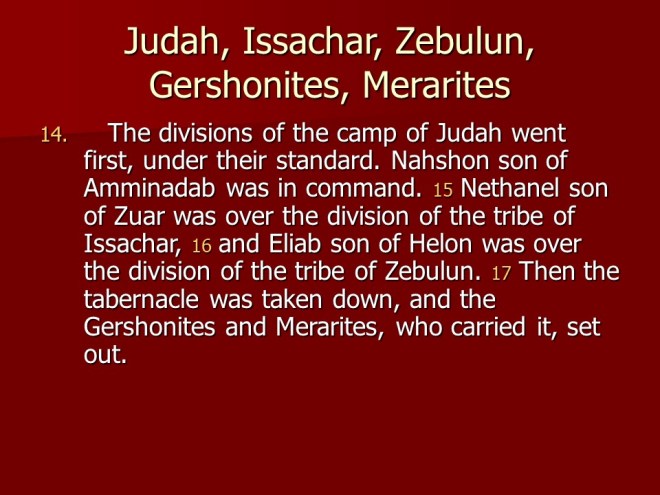 Judah, Issachar, Zebulun, Gershonites, Merarites

14. The divisions of the camp of Judah went first, under their standard. Nahshon son of Amminadab was in command. 15 Nethanel son of Zuar was over the division of the tribe of Issachar, 16 and Eliab son of Helon was over the division of the tribe of Zebulun. 17 Then the tabernacle was taken down, and the Gershonites and Merarites, who carried it, set out.